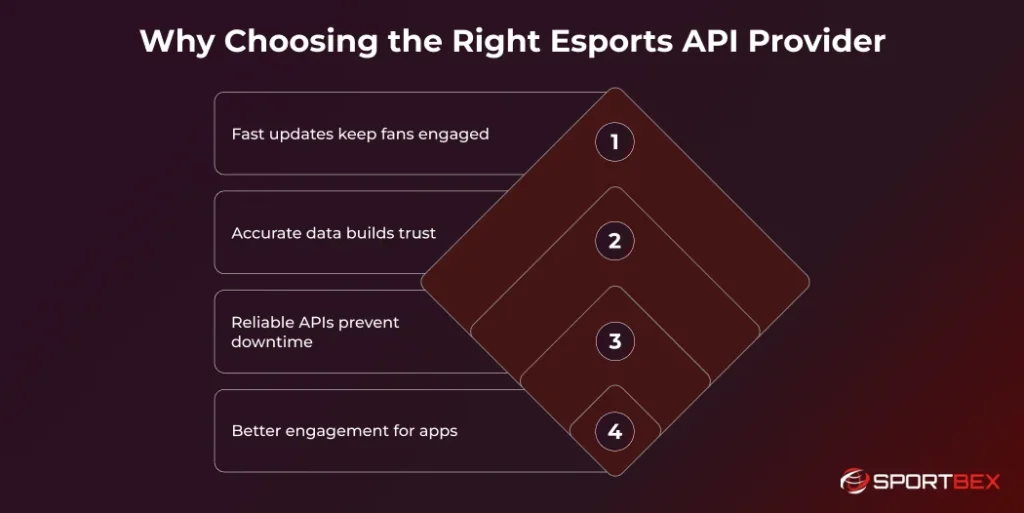 Why Choosing the Right Esports API Provider

Fast updates keep fans engaged

1

Accurate data builds trust

2

Reliable APIs prevent downtime

3

Better engagement for apps

4

SPORTBEX